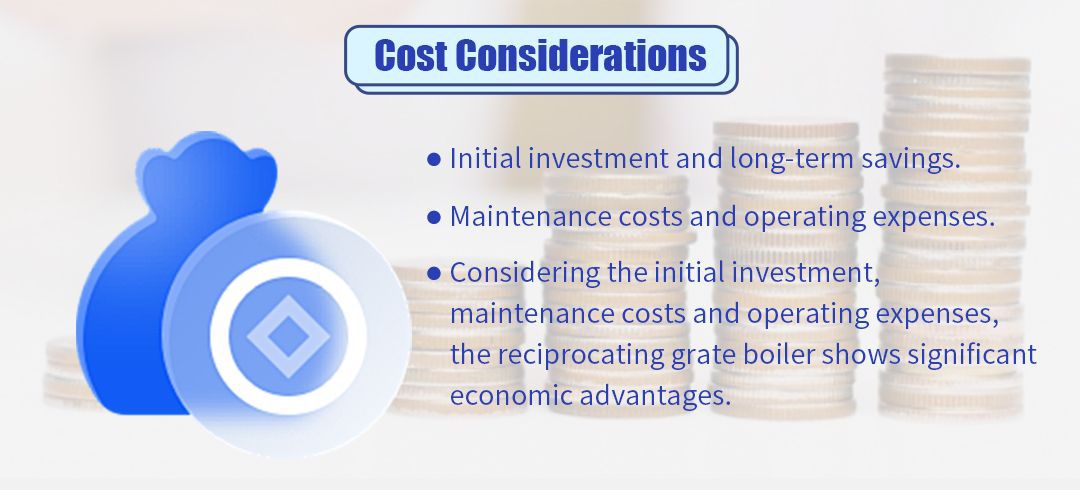 Cost Considerations

● Initial investment and long-term savings.

● Maintenance costs and operating expenses.

● Considering the initial investment, maintenance costs and operating expenses, the reciprocating grate boiler shows significant economic advantages.